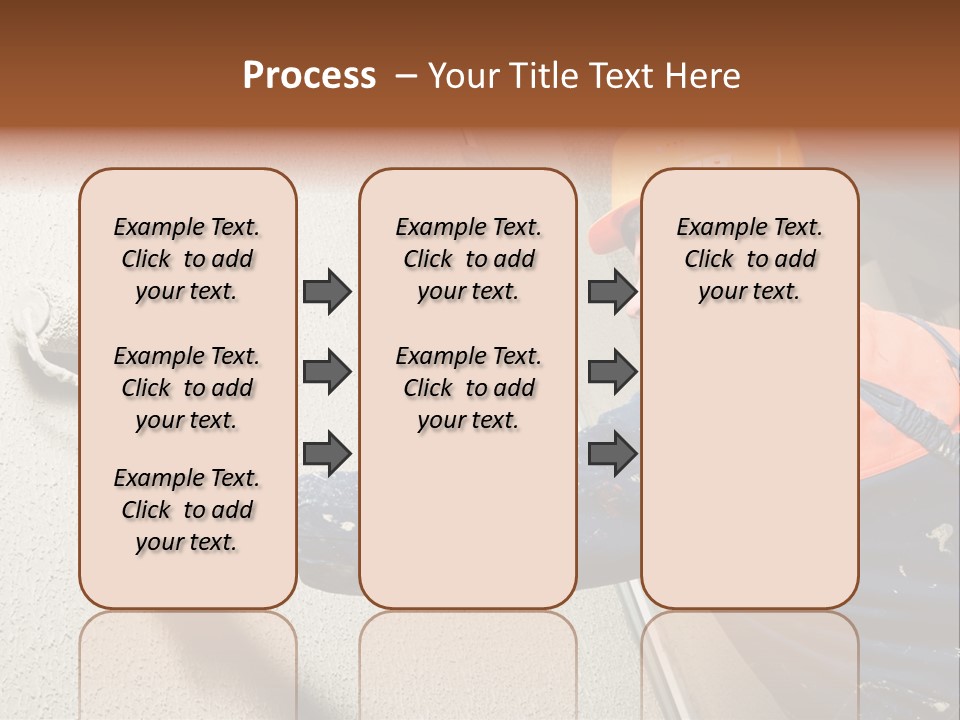 Process – Your Title Text Here

Example Text. Click to add your text.

Example Text. Click to add your text.

Example Text. Click to add your text.

Example Text. Click to add your text.

Example Text. Click to add your text.

Example Text. Click to add your text.